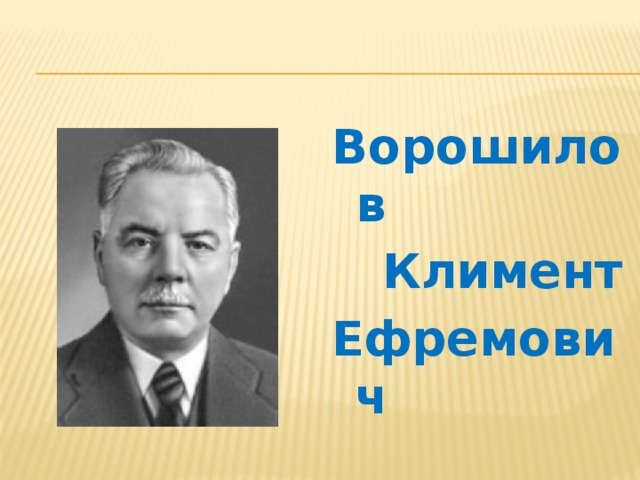 Ворошилов
Климент
Ефремович